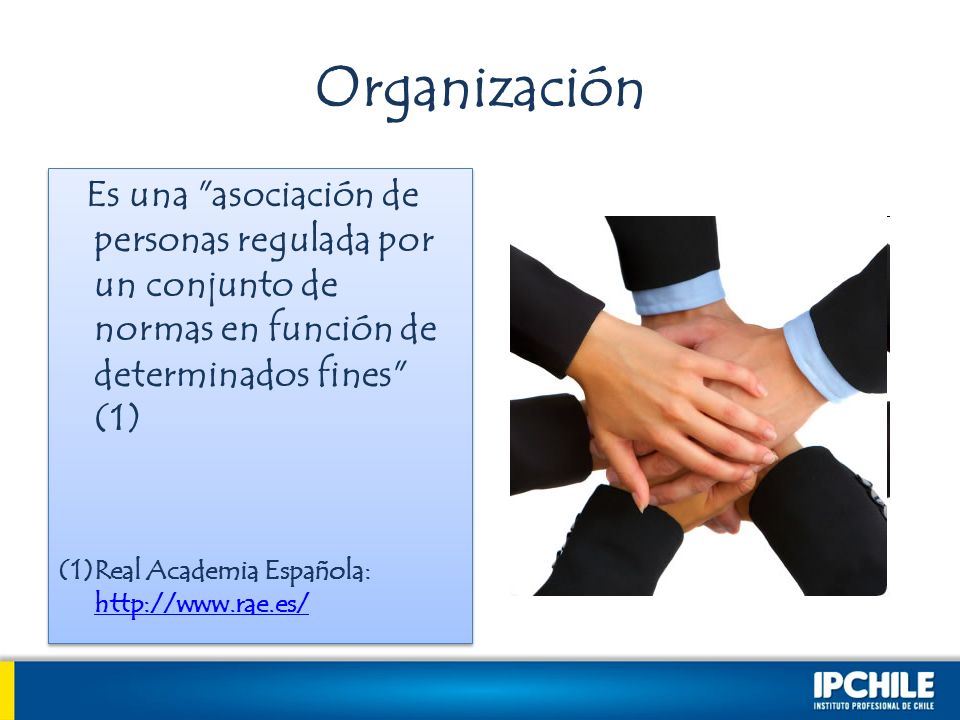 Organización

Es una "asociación de personas regulada por un conjunto de normas en función de determinados fines" (1)

(1) Real Academia Española: http://www.rae.es/

IPCHILE
INSTITUTO PROFESIONAL DE CHILE